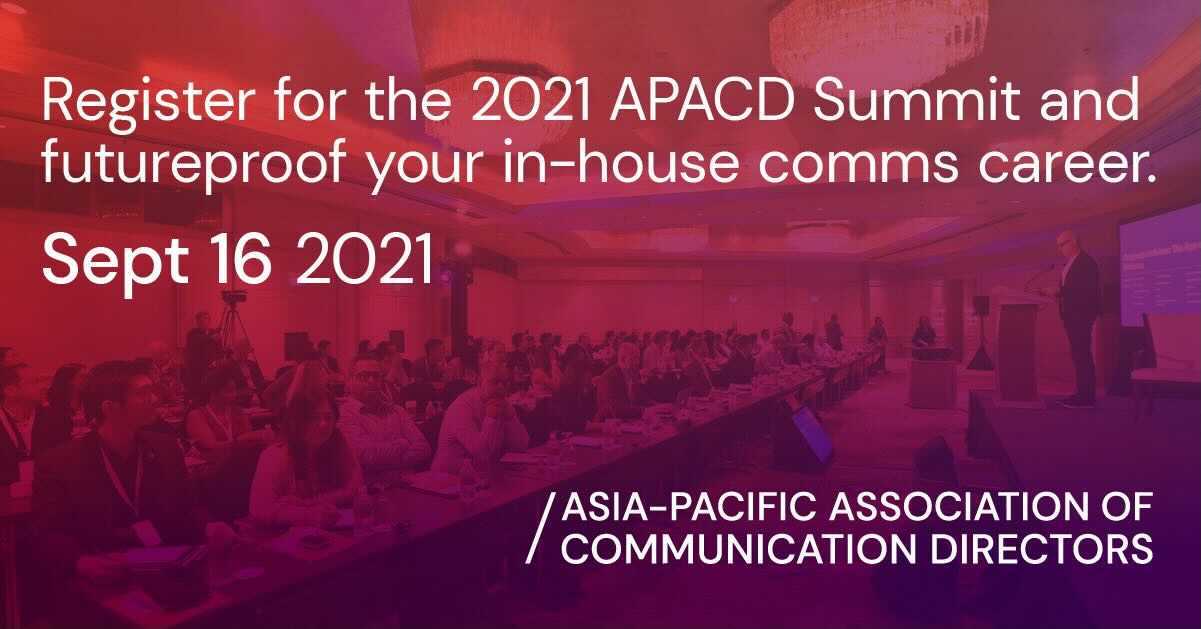 Register for the 2021 APACD Summit and futureproof your in-house comms career.

Sept 16 2021

/ ASIA-PACIFIC ASSOCIATION OF COMMUNICATION DIRECTORS